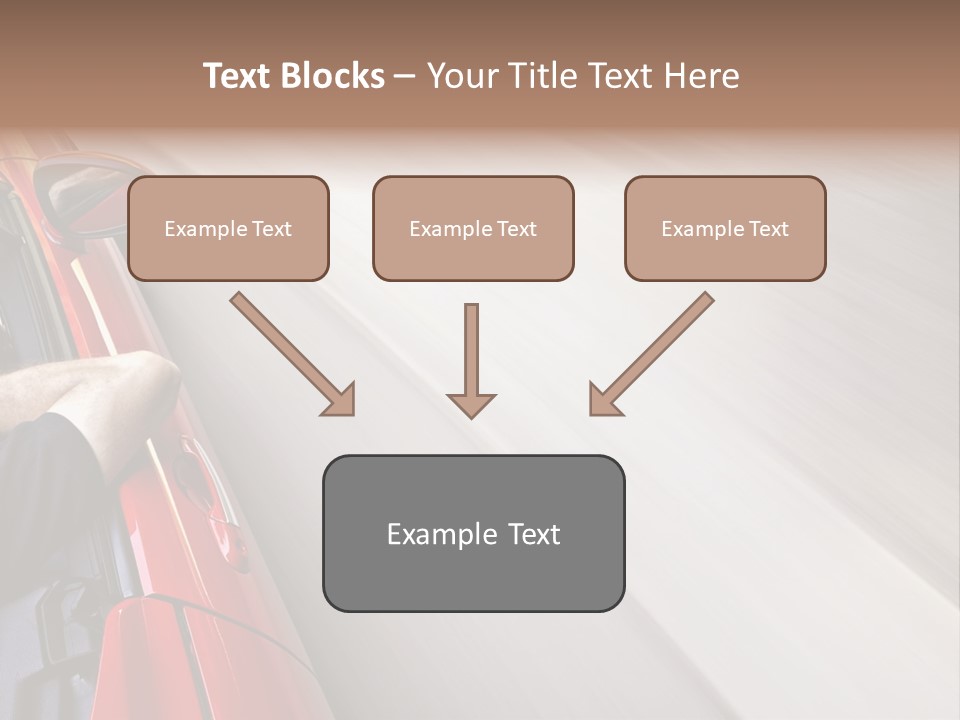 Text Blocks – Your Title Text Here

Example Text

Example Text

Example Text

Example Text